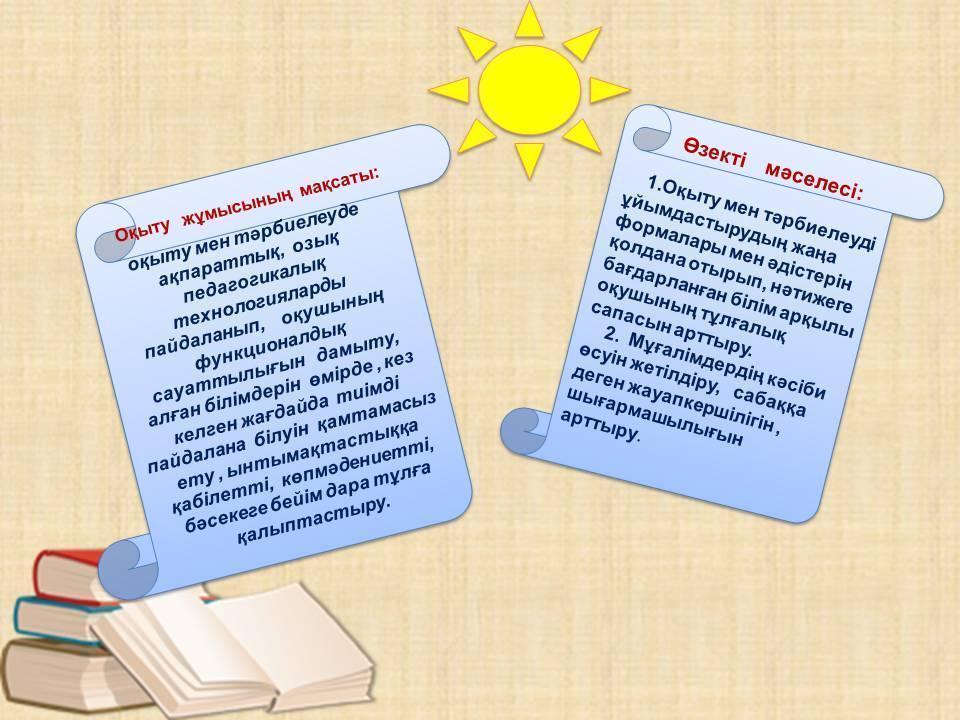 Оқыту жұмысының мақсаты:

оқыту мен тәрбиелеуде ақпараттық, озық педагогикалық технологияларды пайдаланып, оқушының функционалдық сауаттылығын дамыту, алған білімдерін өмірде , кез келген жағдайда тиімді пайдалана білуін қамтамасыз ету , ынтымақтастыққа қабілетті, көпмәдениетті, бәсекеге бейім дара тұлға қалыптастыру.

Өзекті мәселесі:

1.Оқыту мен тәрбиелеуді ұйымдастырудың жаңа формалары мен әдістерін қолдана отырып, нәтижеге бағдарланған білім арқылы оқушының тұлғалық сапасын арттыру.
2. Мұғалімдердің кәсіби өсуін жетілдіру, сабаққа деген жауапкершілігін , шығармашылығын арттыру.